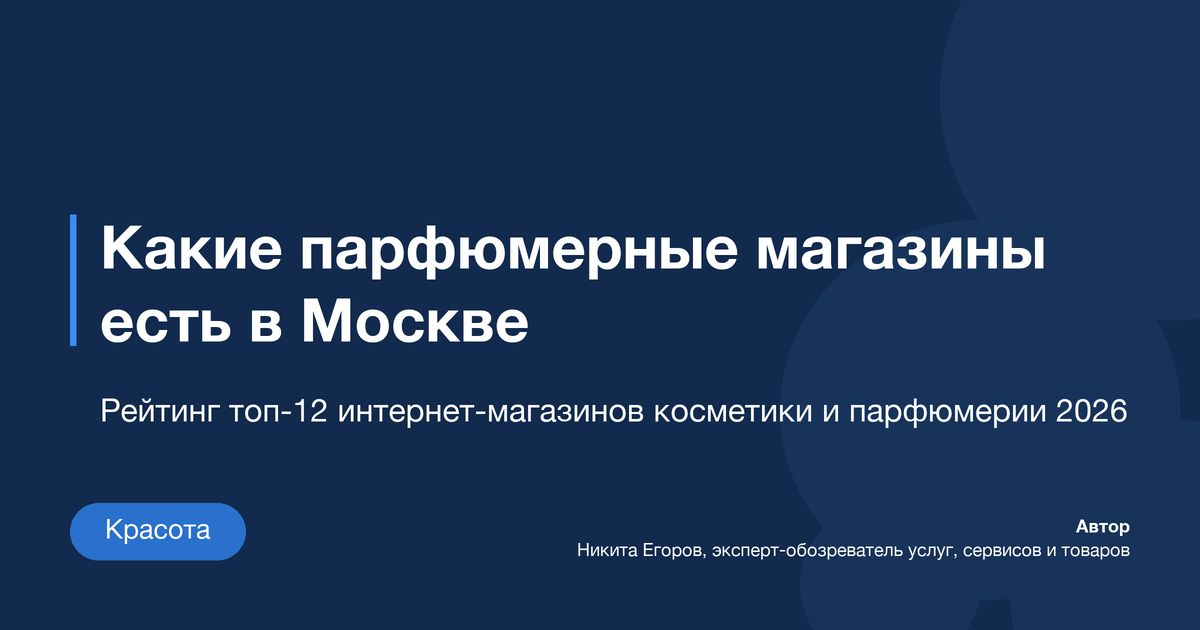 Какие парфюмерные магазины есть в Москве

Рейтинг топ-12 интернет-магазинов косметики и парфюмерии 2026

Красота

Автор
Никита Егоров, эксперт-обозреватель услуг, сервисов и товаров